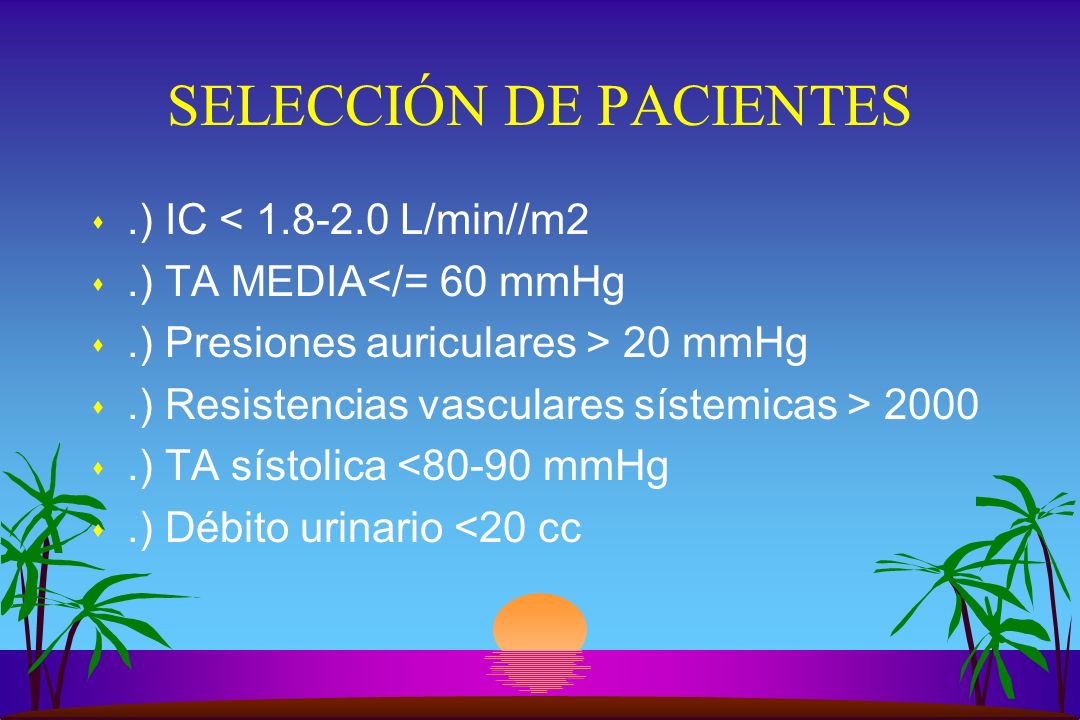 SELECCIÓN DE PACIENTES

.) IC < 1.8-2.0 L/min//m2
.) TA MEDIA</= 60 mmHg
.) Presiones auriculares > 20 mmHg
.) Resistencias vasculares sístemicas > 2000
.) TA sístolica <80-90 mmHg
.) Débito urinario <20 cc